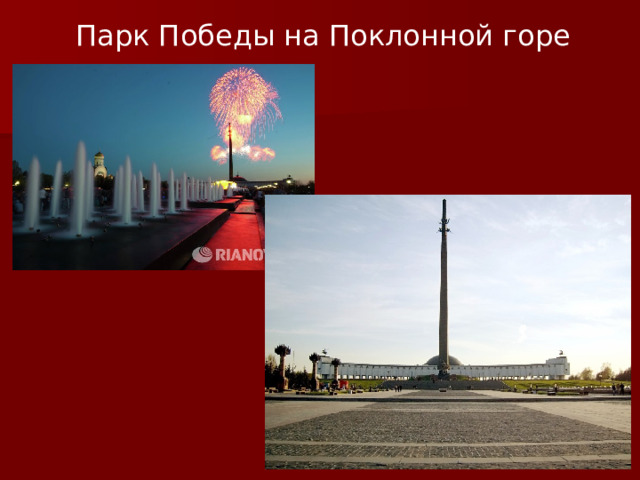 Парк Победы на Поклонной горе

RIANO